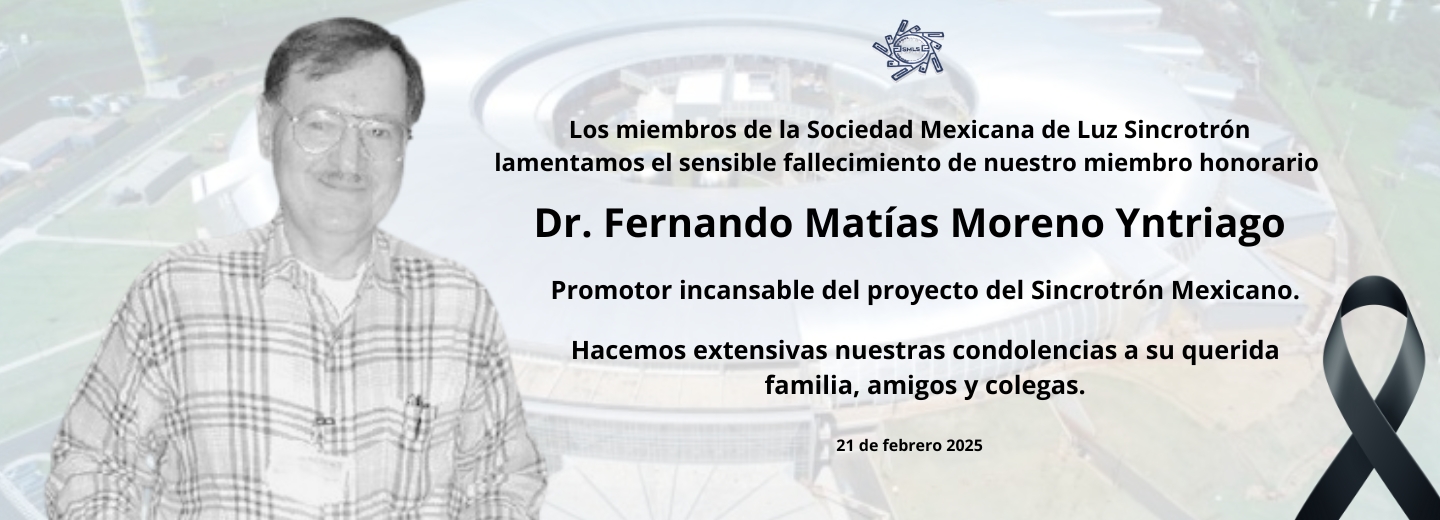 SMLS

Los miembros de la Sociedad Mexicana de Luz Sincrotrón lamentamos el sensible fallecimiento de nuestro miembro honorario

Dr. Fernando Matías Moreno Yntriago

Promotor incansable del proyecto del Sincrotrón Mexicano.

Hacemos extensivas nuestras condolencias a su querida familia, amigos y colegas.

21 de febrero 2025